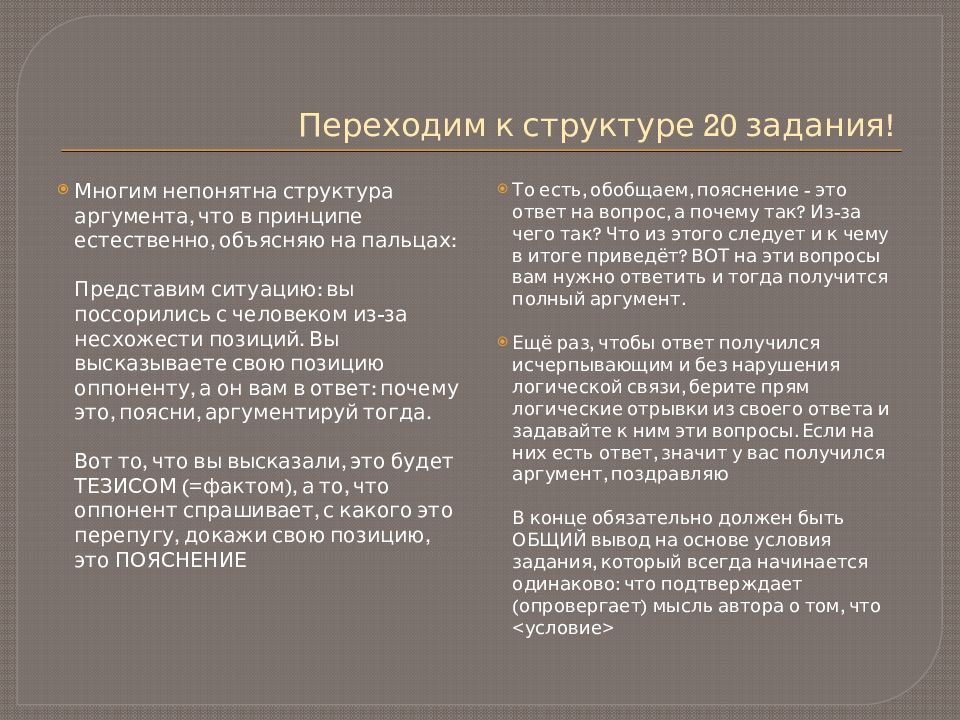 Переходим к структуре 20 задания!

Многим непонятна структура аргумента, что в принципе естественно, объясняю на пальцах:

Представим ситуацию: вы поссорились с человеком из-за несхожести позиций. Вы высказываете свою позицию оппоненту, а он вам в ответ: почему это, поясни, аргументируй тогда.

Вот то, что вы высказали, это будет ТЕЗИСОМ (=фактом), а то, что оппонент спрашивает, с какого это перепугу, докажи свою позицию, это ПОЯСНЕНИЕ

То есть, обобщаем, пояснение - это ответ на вопрос, а почему так? Из-за чего так? Что из этого следует и к чему в итоге приведёт? ВОТ на эти вопросы вам нужно ответить и тогда получится полный аргумент.

Ещё раз, чтобы ответ получился исчерпывающим и без нарушения логической связи, берите прям логические отрывки из своего ответа и задавайте к ним эти вопросы. Если на них есть ответ, значит у вас получился аргумент, поздравляю

В конце обязательно должен быть ОБЩИЙ вывод на основе условия задания, который всегда начинается одинаково: что подтверждает (опровергает) мысль автора о том, что <условие>